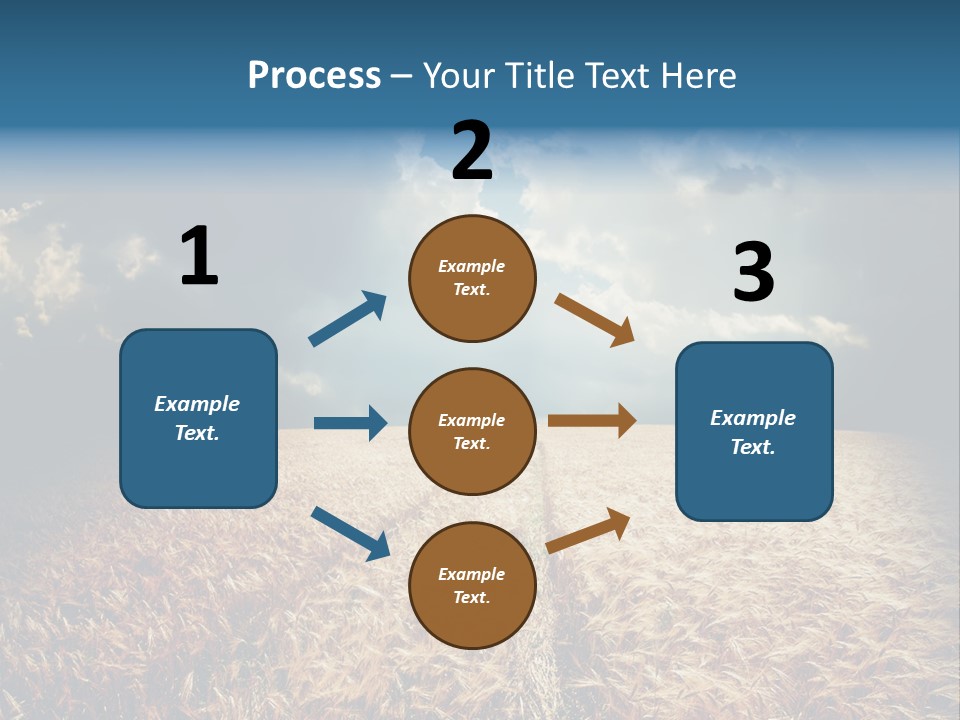 Process – Your Title Text Here

1

Example Text.

2

Example Text.

Example Text.

Example Text.

3

Example Text.